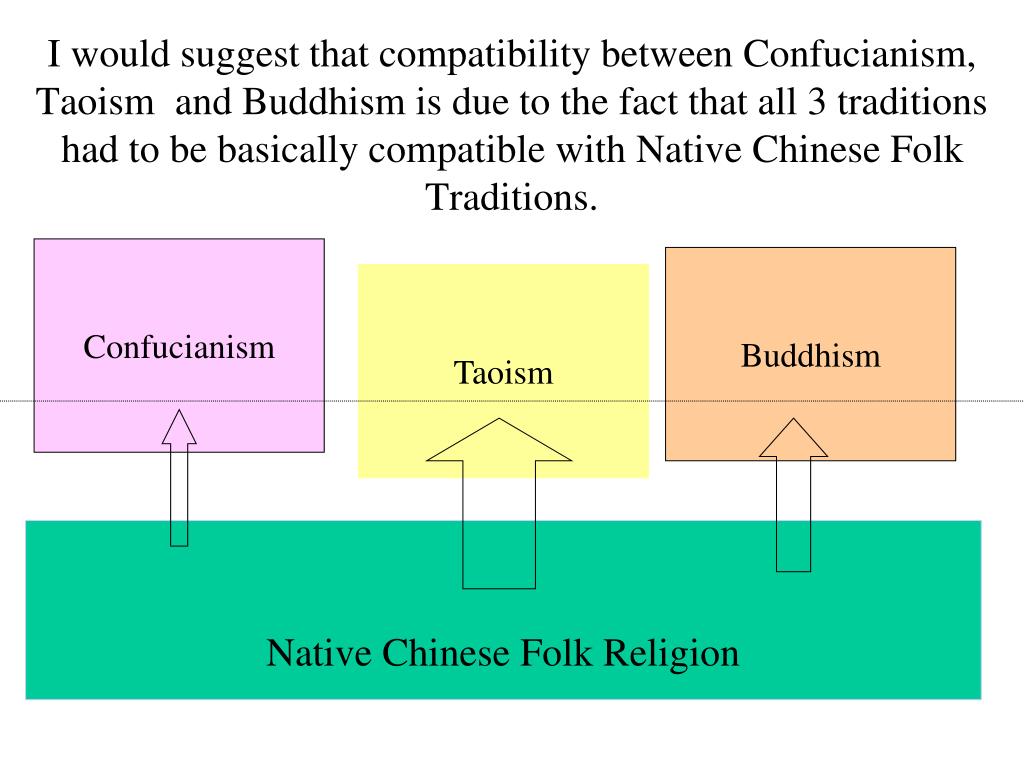 I would suggest that compatibility between Confucianism, Taoism  and Buddhism is due to the fact that all 3 traditions had to be basically compatible with Native Chinese Folk Traditions.

Confucianism

Taoism

Buddhism

Native Chinese Folk Religion